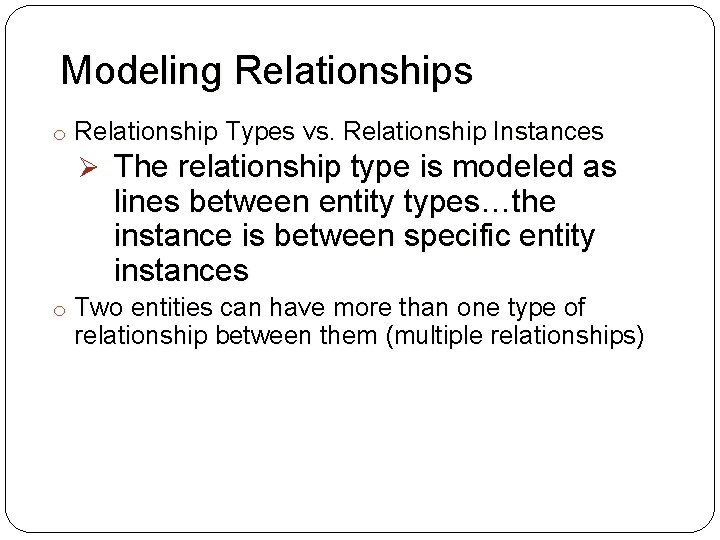 Modeling Relationships

o Relationship Types vs. Relationship Instances

➢ The relationship type is modeled as lines between entity types…the instance is between specific entity instances

o Two entities can have more than one type of relationship between them (multiple relationships)